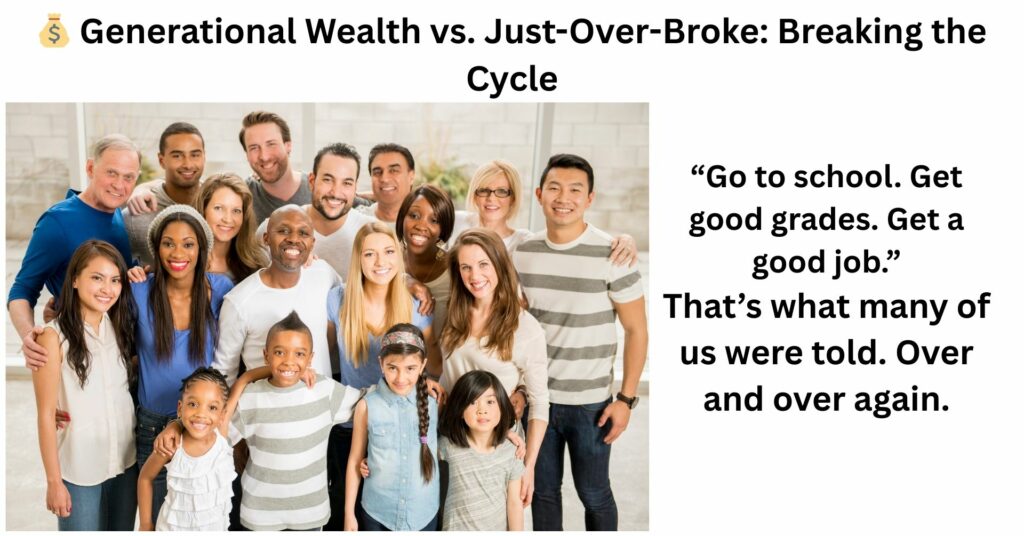 💰 Generational Wealth vs. Just-Over-Broke: Breaking the Cycle

“Go to school. Get good grades. Get a good job.”
That’s what many of us were told. Over and over again.